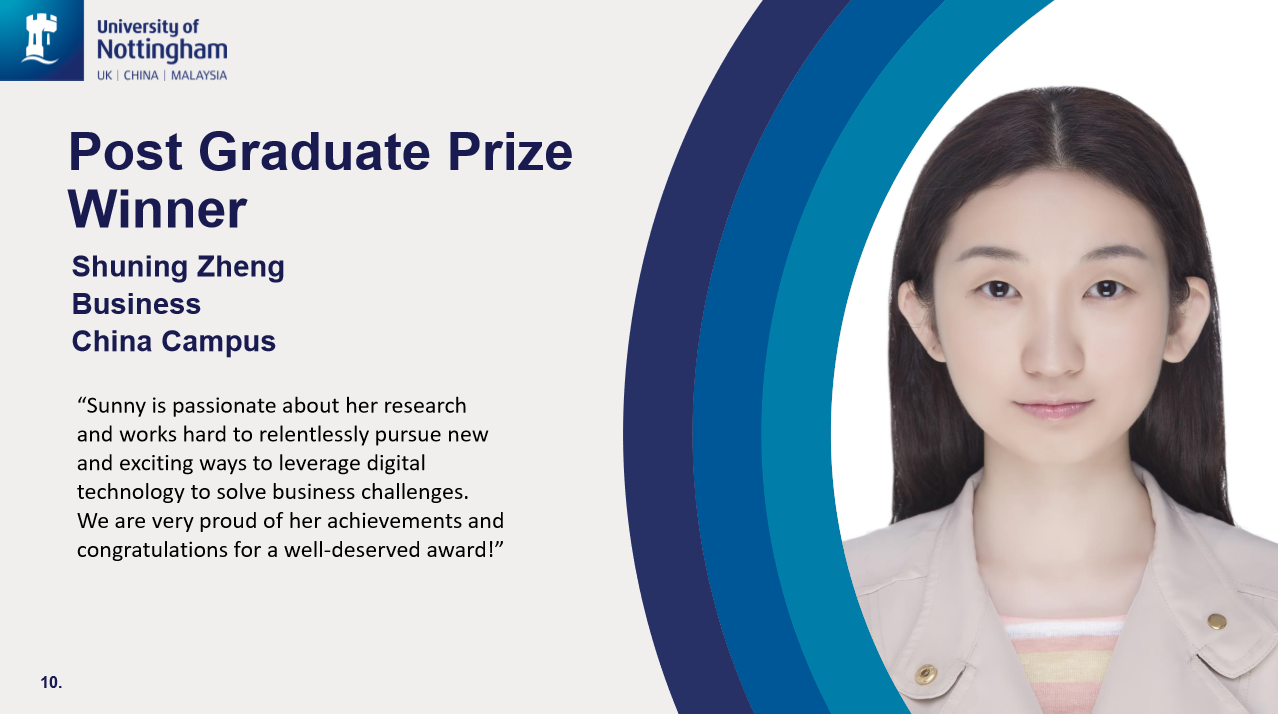 University of Nottingham
UK | CHINA | MALAYSIA

Post Graduate Prize Winner

Shuning Zheng
Business
China Campus

“Sunny is passionate about her research and works hard to relentlessly pursue new and exciting ways to leverage digital technology to solve business challenges. We are very proud of her achievements and congratulations for a well-deserved award!”

10.